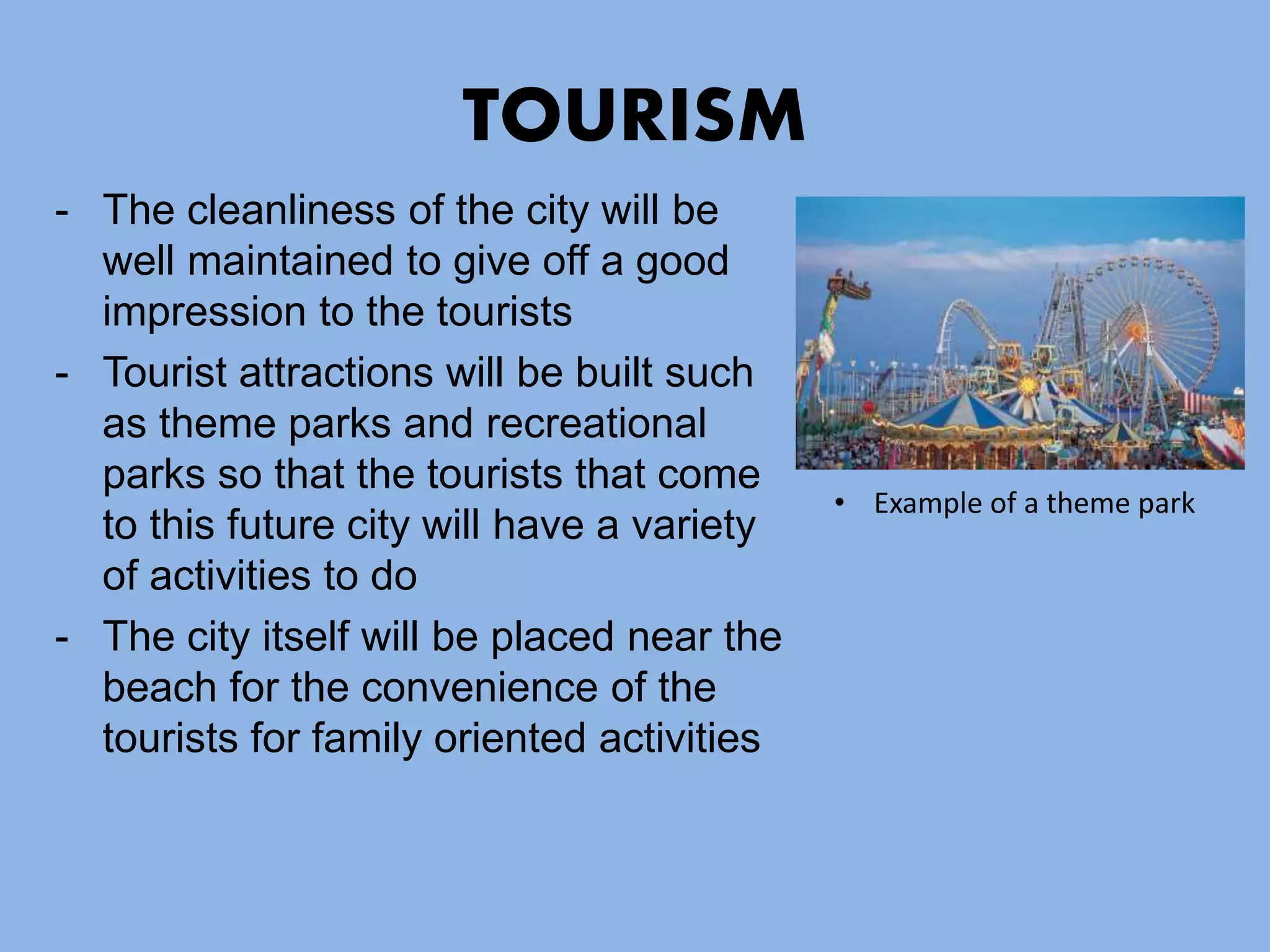 TOURISM

- The cleanliness of the city will be well maintained to give off a good impression to the tourists
- Tourist attractions will be built such as theme parks and recreational parks so that the tourists that come to this future city will have a variety of activities to do
- The city itself will be placed near the beach for the convenience of the tourists for family oriented activities

• Example of a theme park